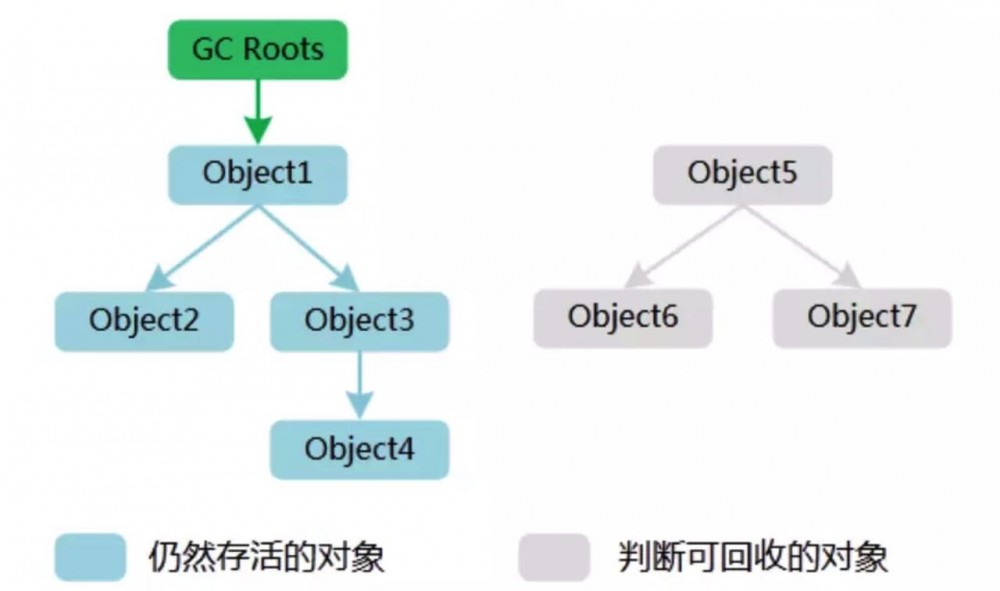 GC Roots

Object1

Object2

Object3

Object4

Object5

Object6

Object7

仍然存活的对象

判断可回收的对象